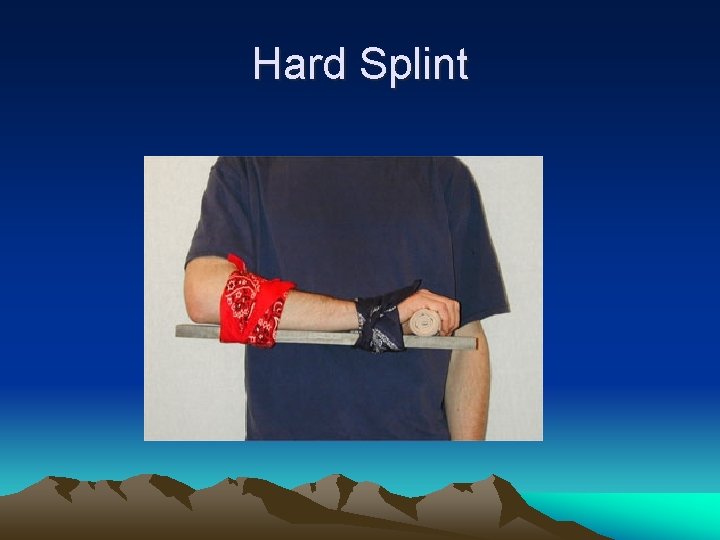 Hard Splint